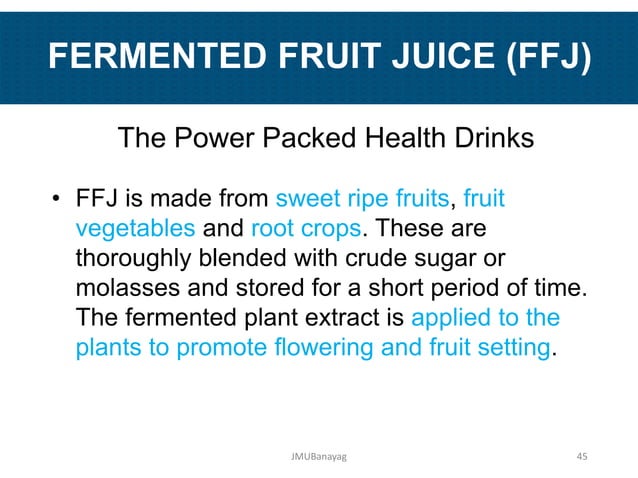 FERMENTED FRUIT JUICE (FFJ)

The Power Packed Health Drinks

• FFJ is made from sweet ripe fruits, fruit vegetables and root crops. These are thoroughly blended with crude sugar or molasses and stored for a short period of time. The fermented plant extract is applied to the plants to promote flowering and fruit setting.

JMUBanayag

45